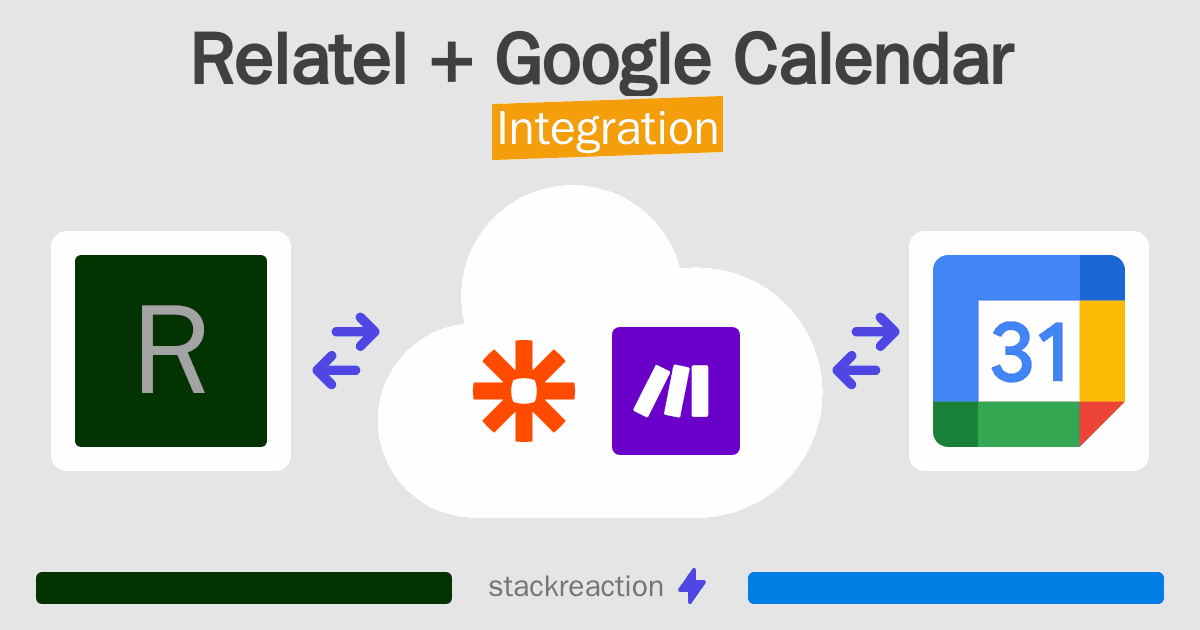 Relatel + Google Calendar
Integration

R

31

stackreaction